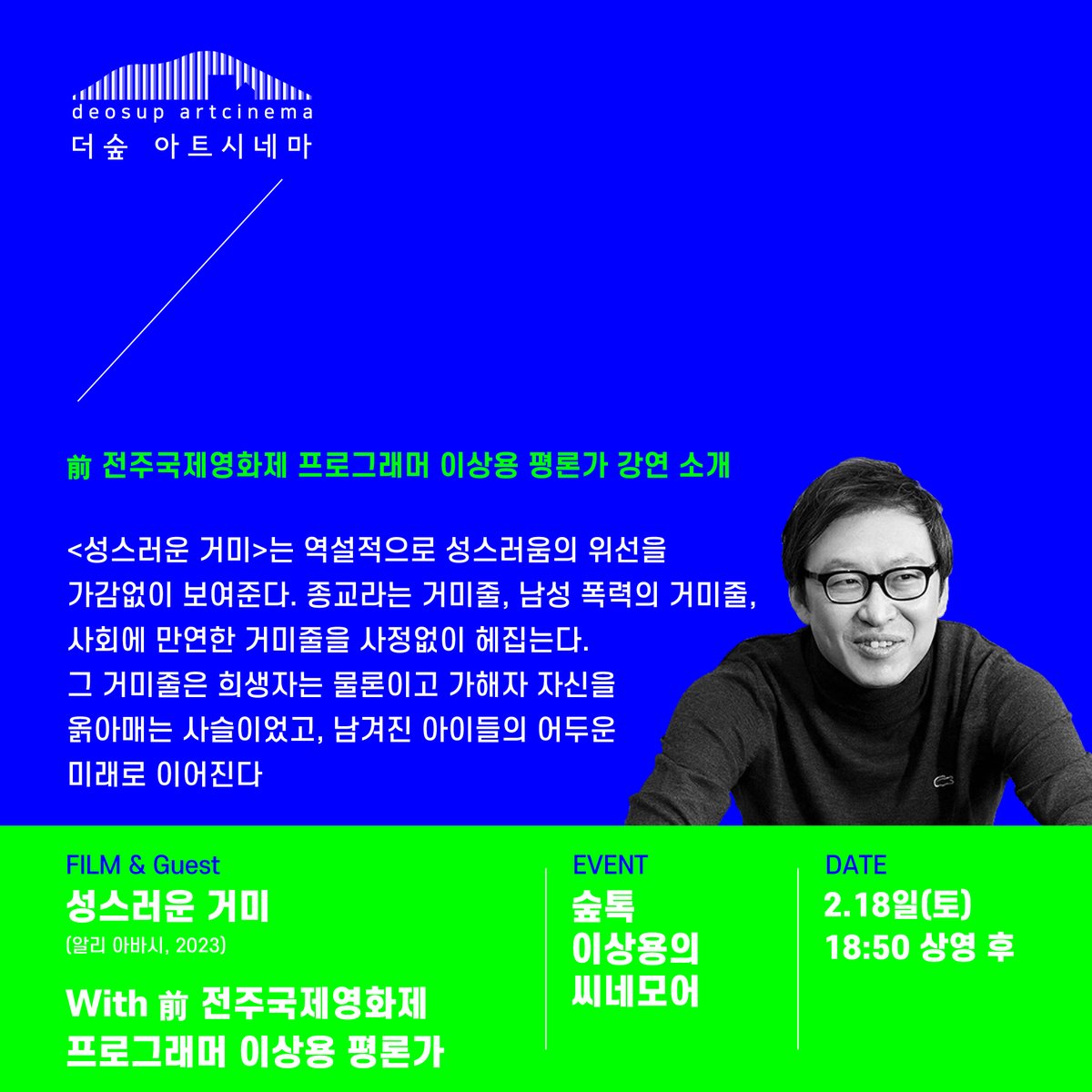 deosup artcinema
더숲 아트시네마

前 전주국제영화제 프로그래머 이상용 평론가 강연 소개

<성스러운 거미>는 역설적으로 성스러움의 위선을 가감없이 보여준다. 종교라는 거미줄, 남성 폭력의 거미줄, 사회에 만연한 거미줄을 사정없이 헤집는다. 그 거미줄은 희생자는 물론이고 가해자 자신을 옭아매는 사슬이었고, 남겨진 아이들의 어두운 미래로 이어진다

FILM & Guest
성스러운 거미
(알리 아바시, 2023)

With 前 전주국제영화제 프로그래머 이상용 평론가

EVENT
숲톡 이상용의 씨네모어

DATE
2.18일(토)
18:50 상영 후